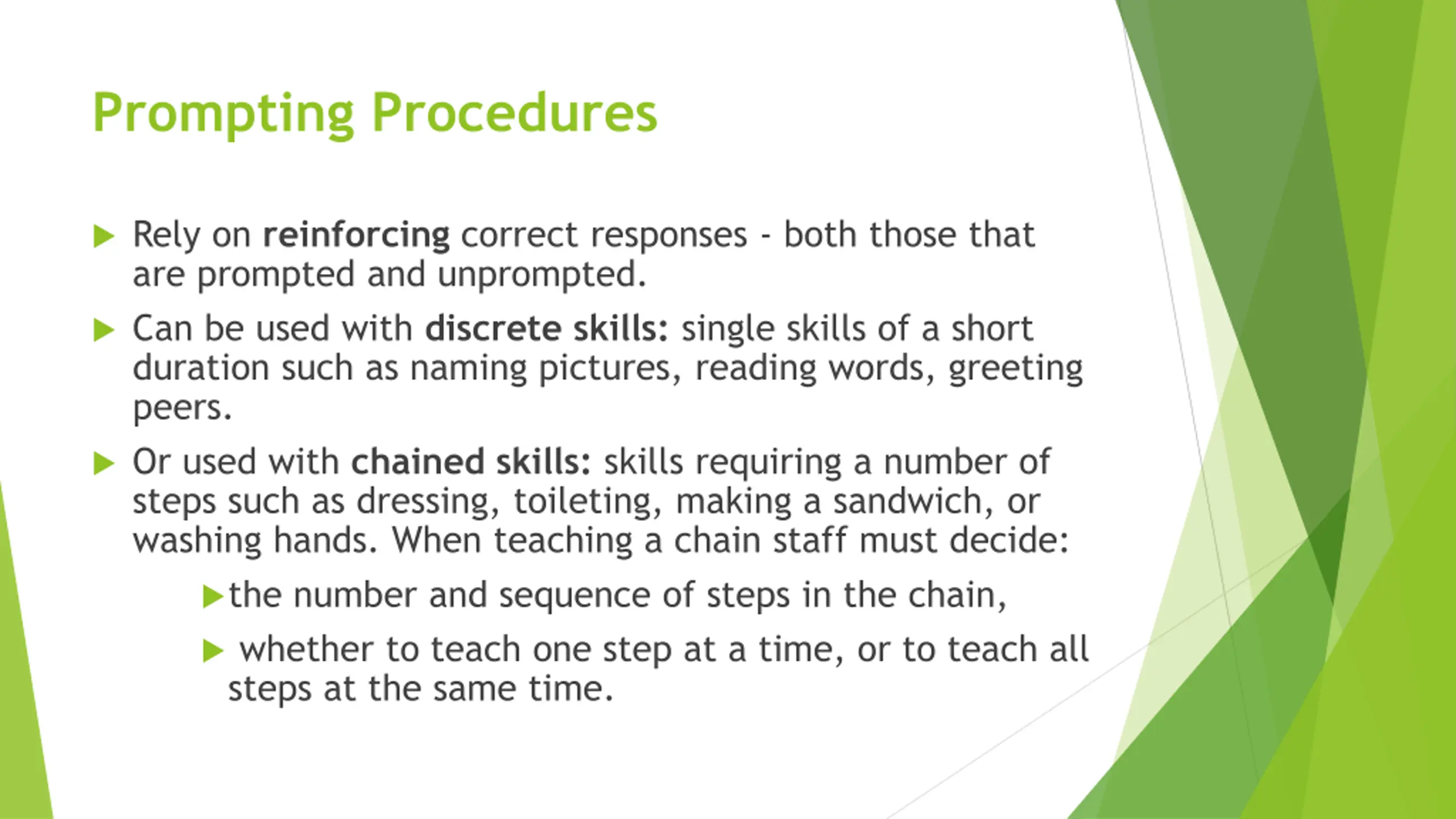 Prompting Procedures

Rely on reinforcing correct responses - both those that are prompted and unprompted.

Can be used with discrete skills: single skills of a short duration such as naming pictures, reading words, greeting peers.

Or used with chained skills: skills requiring a number of steps such as dressing, toileting, making a sandwich, or washing hands. When teaching a chain staff must decide:

the number and sequence of steps in the chain,

whether to teach one step at a time, or to teach all steps at the same time.